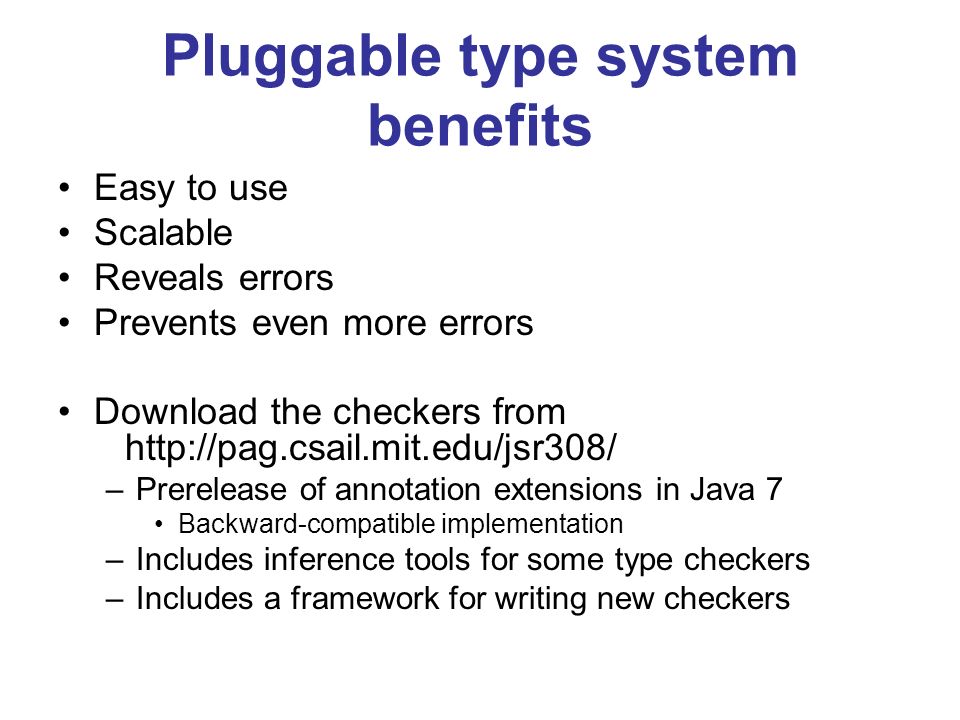 Pluggable type system benefits

• Easy to use
• Scalable
• Reveals errors
• Prevents even more errors

• Download the checkers from http://pag.csail.mit.edu/jsr308/
– Prerelease of annotation extensions in Java 7
• Backward-compatible implementation
– Includes inference tools for some type checkers
– Includes a framework for writing new checkers